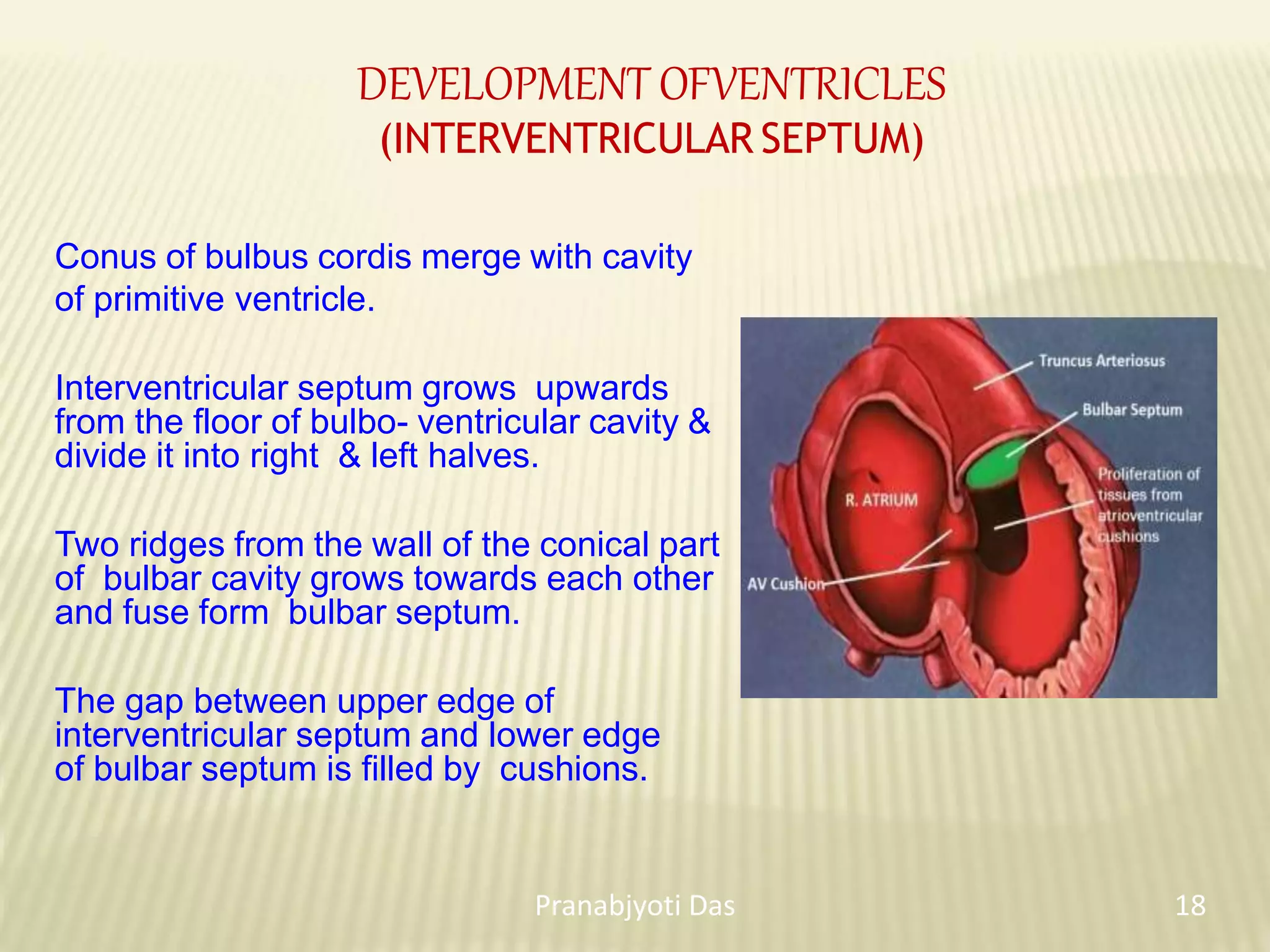 DEVELOPMENT OFVENTRICLES
(INTERVENTRICULAR SEPTUM)

Conus of bulbus cordis merge with cavity of primitive ventricle.

Interventricular septum grows upwards from the floor of bulbo- ventricular cavity & divide it into right & left halves.

Two ridges from the wall of the conical part of bulbar cavity grows towards each other and fuse form bulbar septum.

The gap between upper edge of interventricular septum and lower edge of bulbar septum is filled by cushions.

Truncus Arteriosus

Bulbar Septum

Proliferation of tissues from atrioventricular cushions

R. ATRIUM

AV Cushion

Pranabjyoti Das

18